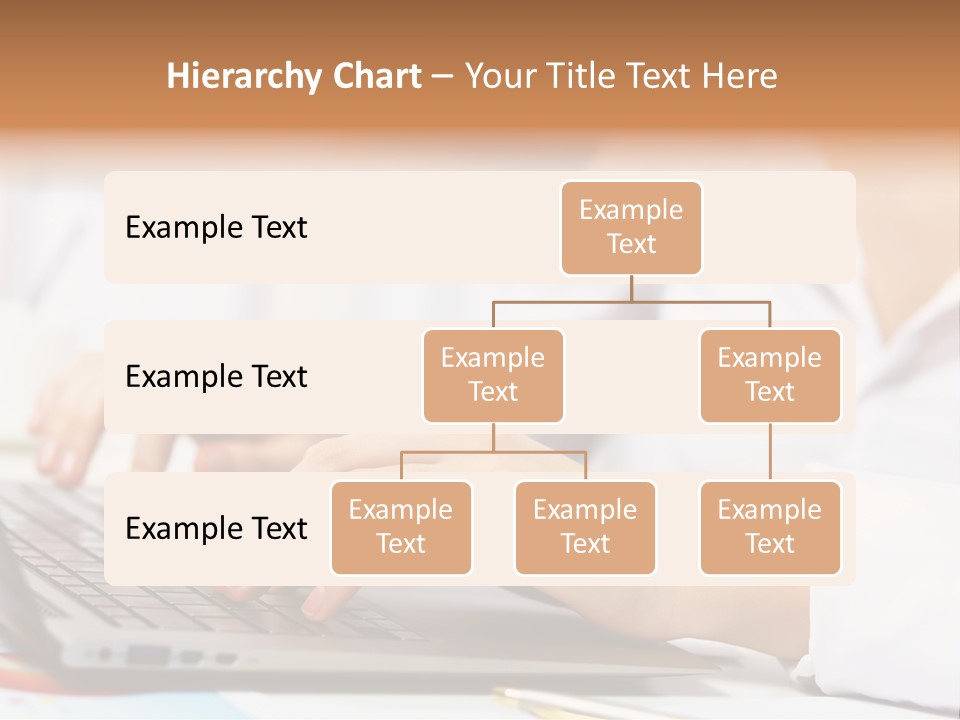 Hierarchy Chart – Your Title Text Here

Example Text

Example Text

Example Text

Example Text

Example Text

Example Text

Example Text

Example Text

Example Text